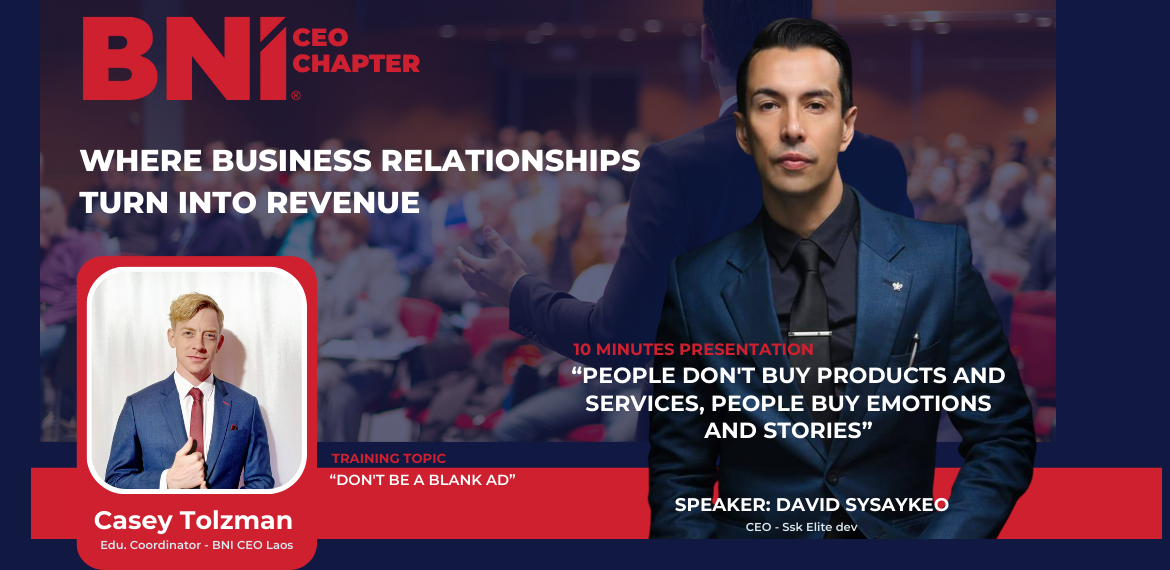 BNI® CEO CHAPTER

WHERE BUSINESS RELATIONSHIPS TURN INTO REVENUE

10 MINUTES PRESENTATION
“PEOPLE DON'T BUY PRODUCTS AND SERVICES, PEOPLE BUY EMOTIONS AND STORIES”

TRAINING TOPIC
“DON'T BE A BLANK AD”

Casey Tolzman
Edu. Coordinator - BNI CEO Laos

SPEAKER: DAVID SYSAYKEO
CEO - Ssk Elite dev